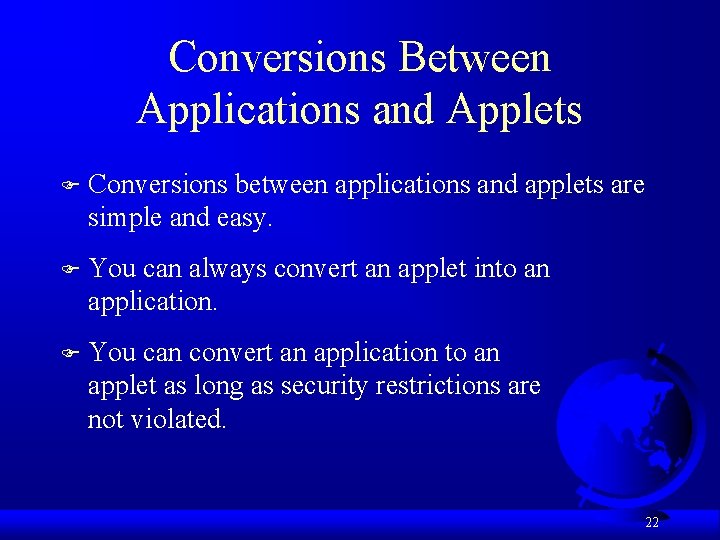 Conversions Between Applications and Applets

Conversions between applications and applets are simple and easy.

You can always convert an applet into an application.

You can convert an application to an applet as long as security restrictions are not violated.

22